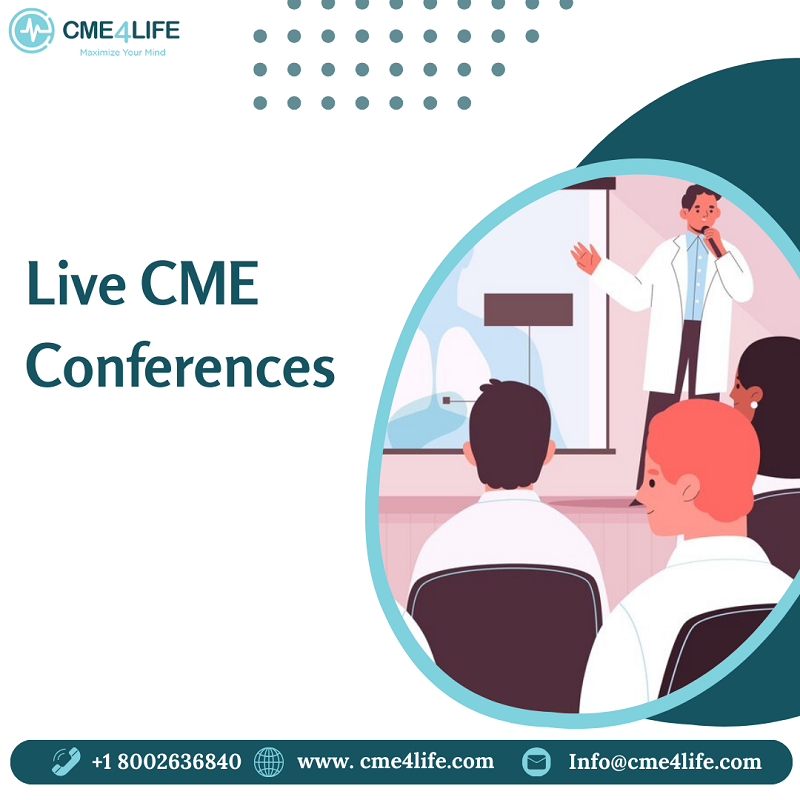 CME4LIFE
Maximize Your Mind

Live CME Conferences

+1 8002636840 www. cme4life.com Info@cme4life.com